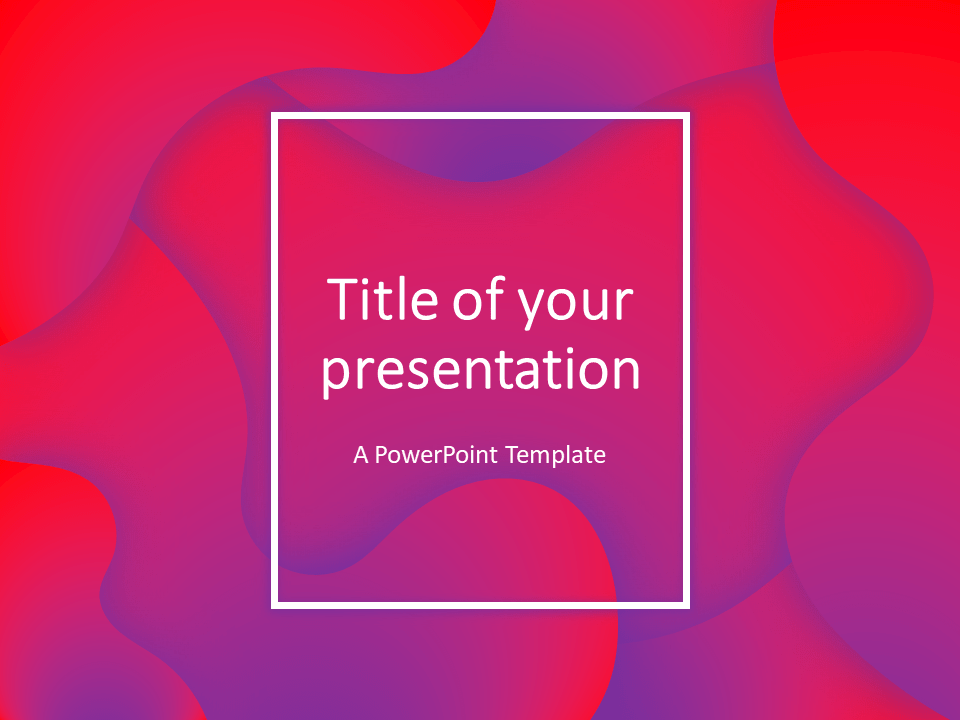 Title of your presentation

A PowerPoint Template